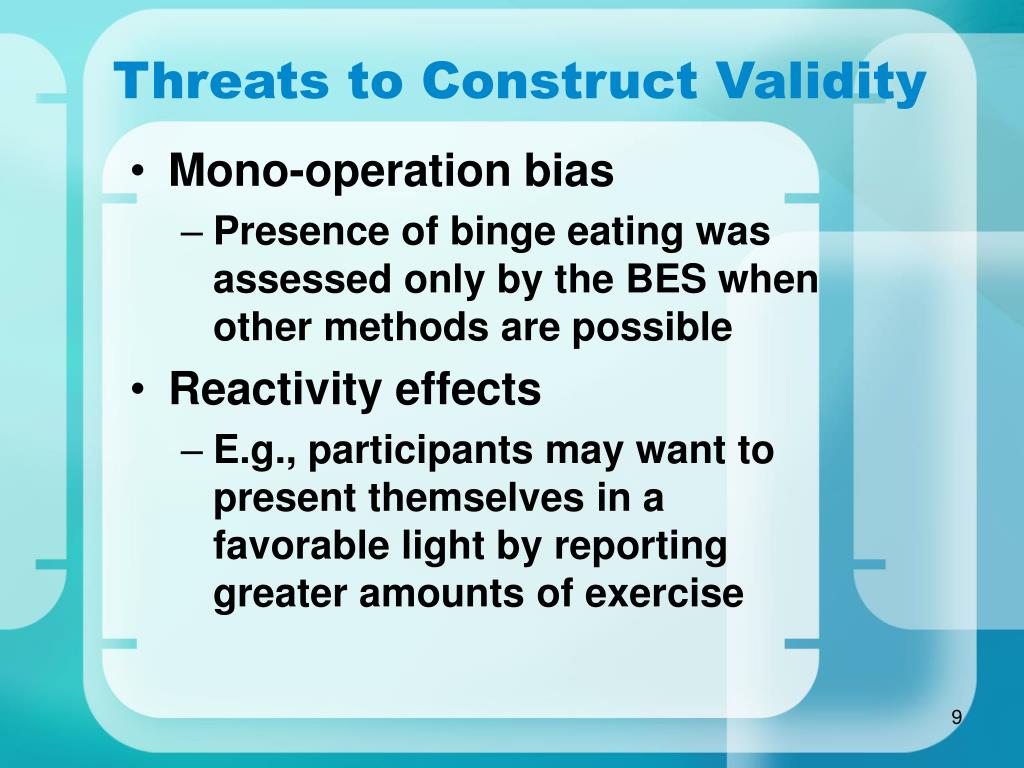 Threats to Construct Validity

• Mono-operation bias

– Presence of binge eating was assessed only by the BES when other methods are possible

• Reactivity effects

– E.g., participants may want to present themselves in a favorable light by reporting greater amounts of exercise

9